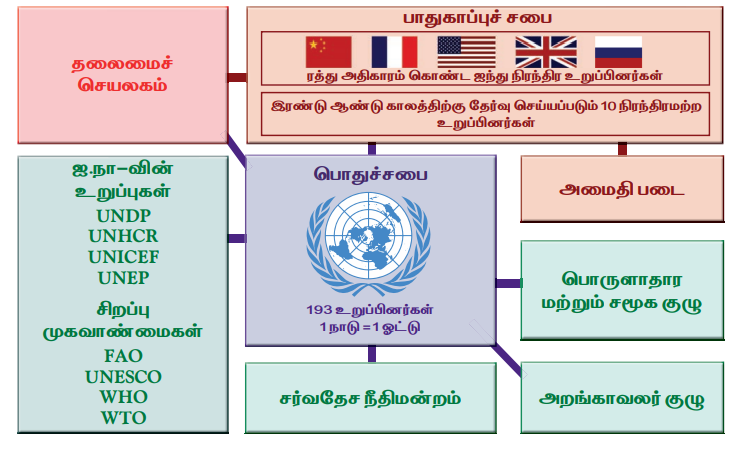 தலைமைச் செயலகம்

பாதுகாப்புச் சபை

ரத்து அதிகாரம் கொண்ட ஐந்து நிரந்திர உறுப்பினர்கள்

இரண்டு ஆண்டு காலத்திற்கு தேர்வு செய்யப்படும் 10 நிரந்திரமற்ற உறுப்பினர்கள்

ஐ.நா–வின் உறுப்புகள்
UNDP
UNHCR
UNICEF
UNEP
சிறப்பு முகவாண்மைகள்
FAO
UNESCO
WHO
WTO

பொதுச்சபை

193 உறுப்பினர்கள்
1 நாடு = 1 ஓட்டு

அமைதி படை

பொருளாதார மற்றும் சமூக குழு

சர்வதேச நீதிமன்றம்

அறங்காவலர் குழு